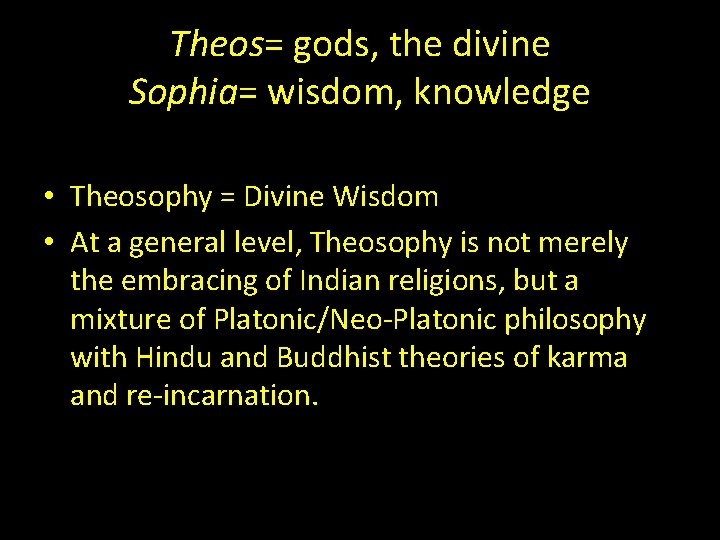 Theos= gods, the divine
Sophia= wisdom, knowledge

• Theosophy = Divine Wisdom
• At a general level, Theosophy is not merely the embracing of Indian religions, but a mixture of Platonic/Neo-Platonic philosophy with Hindu and Buddhist theories of karma and re-incarnation.